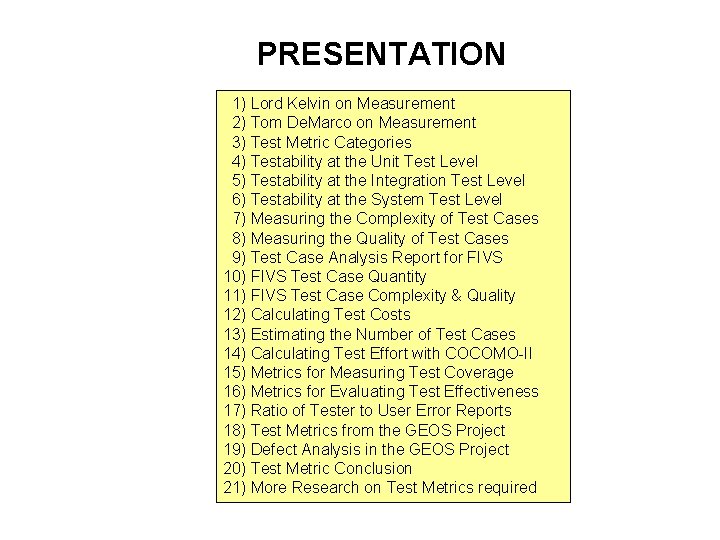 PRESENTATION

1) Lord Kelvin on Measurement
2) Tom DeMarco on Measurement
3) Test Metric Categories
4) Testability at the Unit Test Level
5) Testability at the Integration Test Level
6) Testability at the System Test Level
7) Measuring the Complexity of Test Cases
8) Measuring the Quality of Test Cases
9) Test Case Analysis Report for FIVS
10) FIVS Test Case Quantity
11) FIVS Test Case Complexity & Quality
12) Calculating Test Costs
13) Estimating the Number of Test Cases
14) Calculating Test Effort with COCOMO-II
15) Metrics for Measuring Test Coverage
16) Metrics for Evaluating Test Effectiveness
17) Ratio of Tester to User Error Reports
18) Test Metrics from the GEOS Project
19) Defect Analysis in the GEOS Project
20) Test Metric Conclusion
21) More Research on Test Metrics required